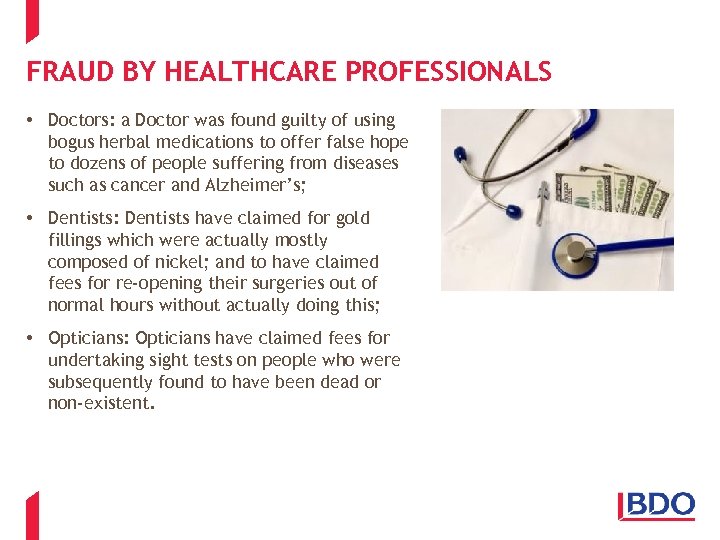 FRAUD BY HEALTHCARE PROFESSIONALS

• Doctors: a Doctor was found guilty of using bogus herbal medications to offer false hope to dozens of people suffering from diseases such as cancer and Alzheimer's;

• Dentists: Dentists have claimed for gold fillings which were actually mostly composed of nickel; and to have claimed fees for re-opening their surgeries out of normal hours without actually doing this;

• Opticians: Opticians have claimed fees for undertaking sight tests on people who were subsequently found to have been dead or non-existent.

BDO